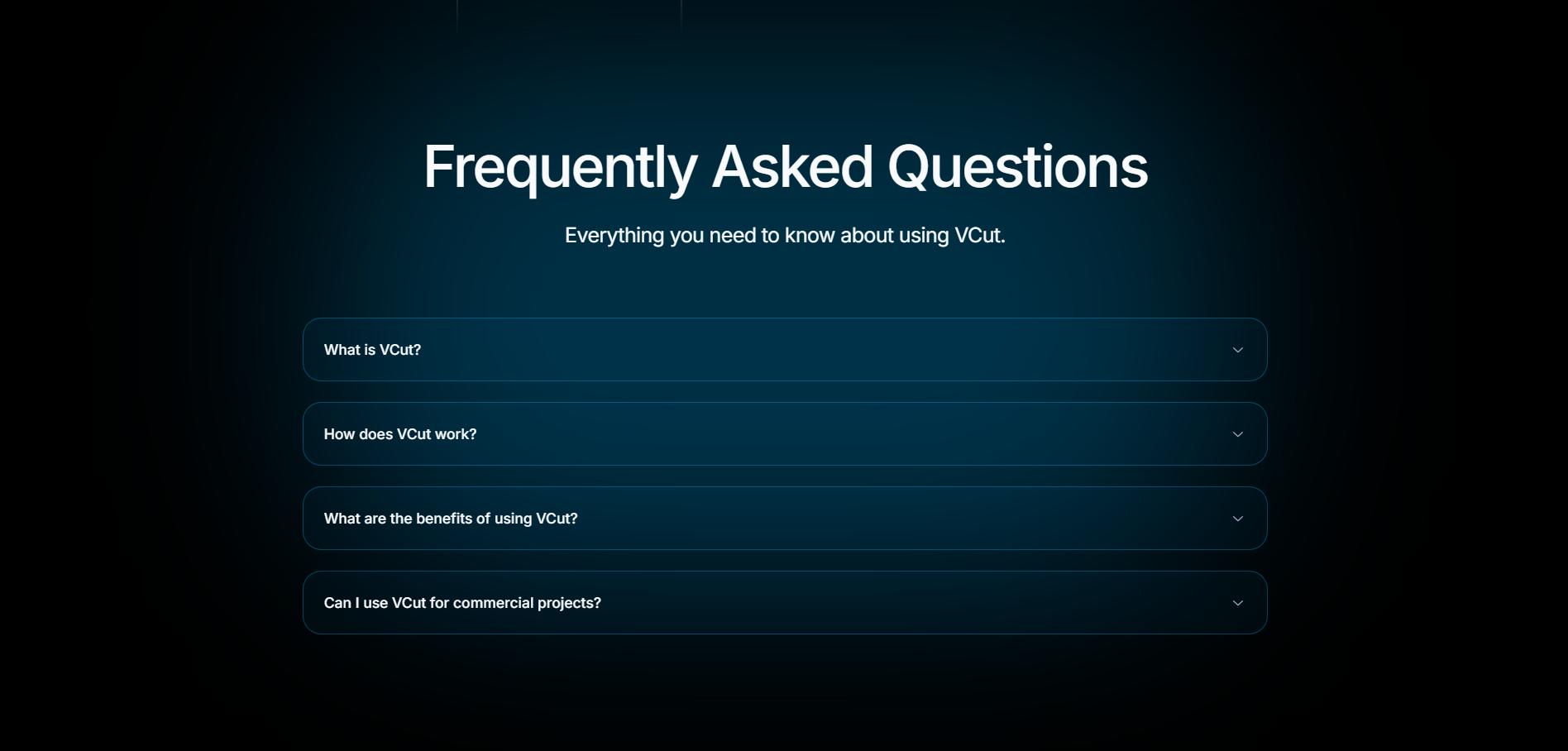 Frequently Asked Questions

Everything you need to know about using VCut.

What is VCut?

How does VCut work?

What are the benefits of using VCut?

Can I use VCut for commercial projects?